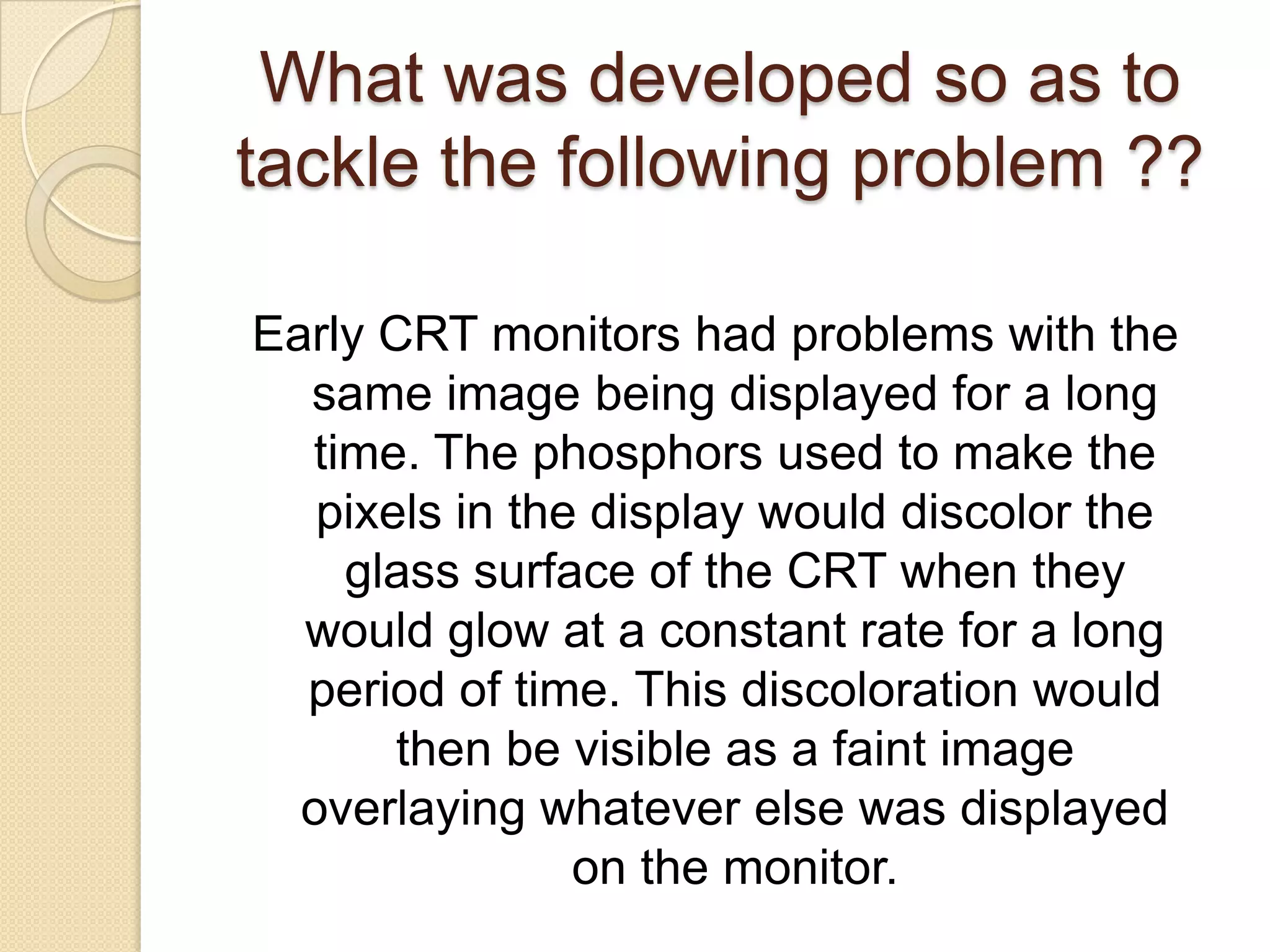 What was developed so as to tackle the following problem ??

Early CRT monitors had problems with the same image being displayed for a long time. The phosphors used to make the pixels in the display would discolor the glass surface of the CRT when they would glow at a constant rate for a long period of time. This discoloration would then be visible as a faint image overlaying whatever else was displayed on the monitor.